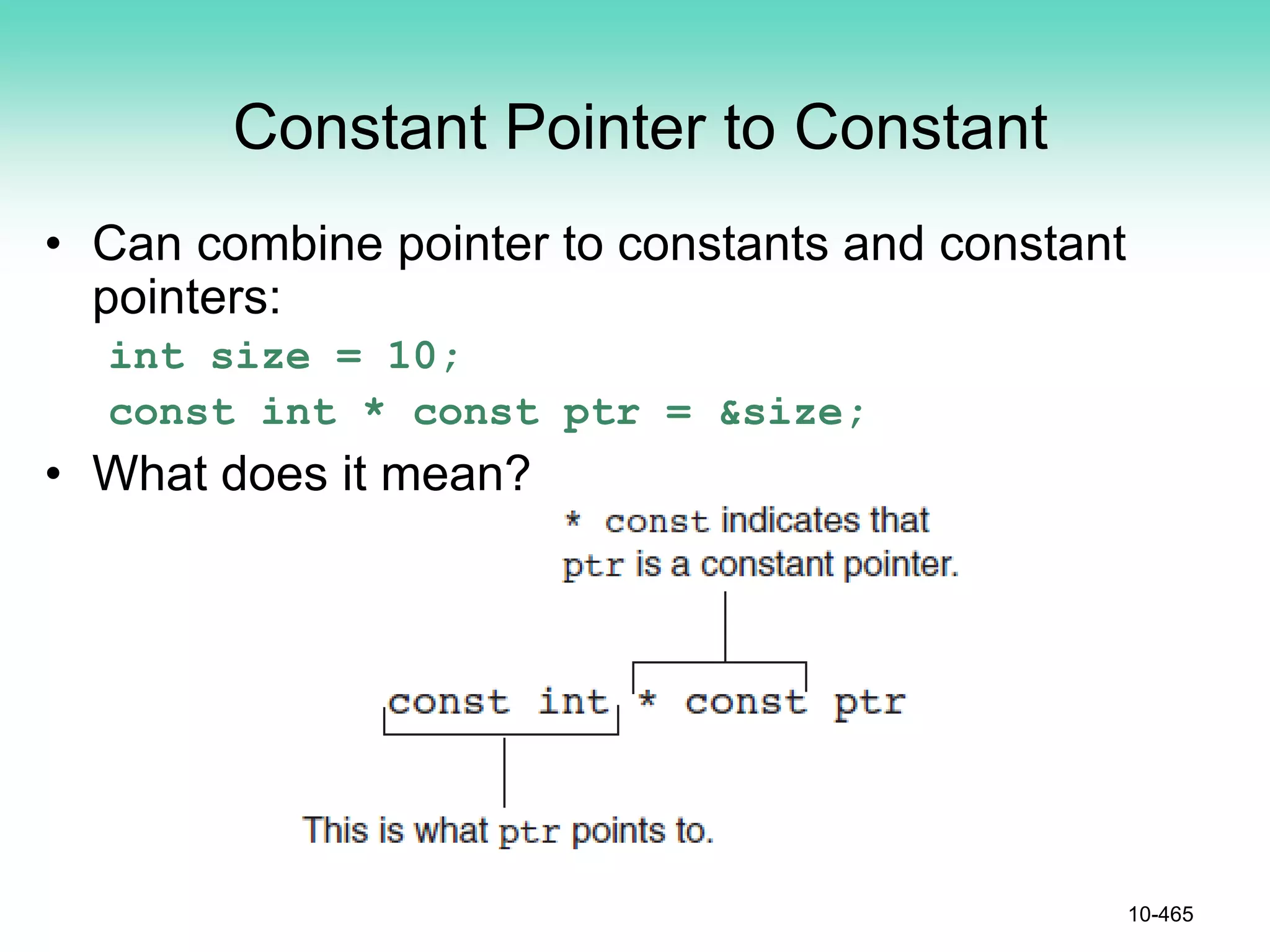 Constant Pointer to Constant

• Can combine pointer to constants and constant pointers:

int size = 10;

const int * const ptr = &size;

• What does it mean?

* const indicates that ptr is a constant pointer.

const int * const ptr

This is what ptr points to.

10-465